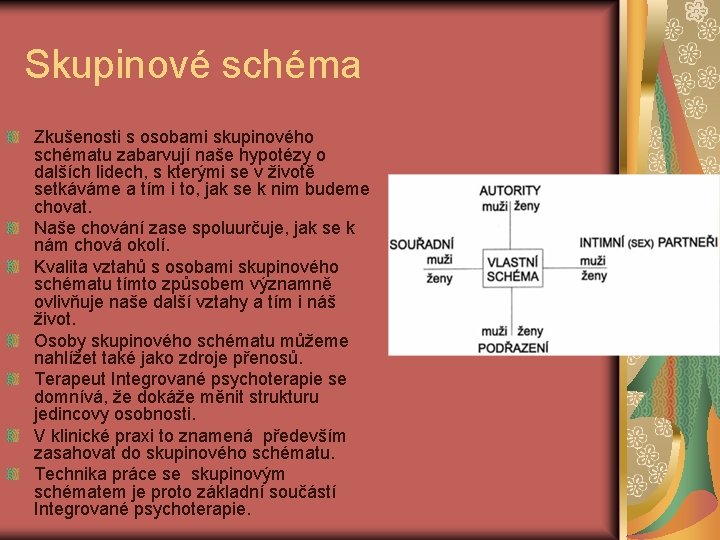 Skupinové schéma

Zkušenosti s osobami skupinového schématu zabarvují naše hypotézy o dalších lidech, s kterými se v životě setkáváme a tím i to, jak se k nim budeme chovat.

Naše chování zase spoluurčuje, jak se k nám chová okolí.

Kvalita vztahů s osobami skupinového schématu tímto způsobem významně ovlivňuje naše další vztahy a tím i náš život.

Osoby skupinového schématu můžeme nahlížet také jako zdroje přenosů.

Terapeut Integrované psychoterapie se domnívá, že dokáže měnit strukturu jedincovy osobnosti.

V klinické praxi to znamená především zasahovat do skupinového schématu.

Technika práce se skupinovým schématem je proto základní součástí Integrované psychoterapie.

AUTORITY
muži ženy

SOUŘADNÍ
muži
ženy

VLASTNÍ SCHÉMA

INTIMNÍ (SEX) PARTNEŘI
muži
ženy

muži ženy
PODŘAZENÍ